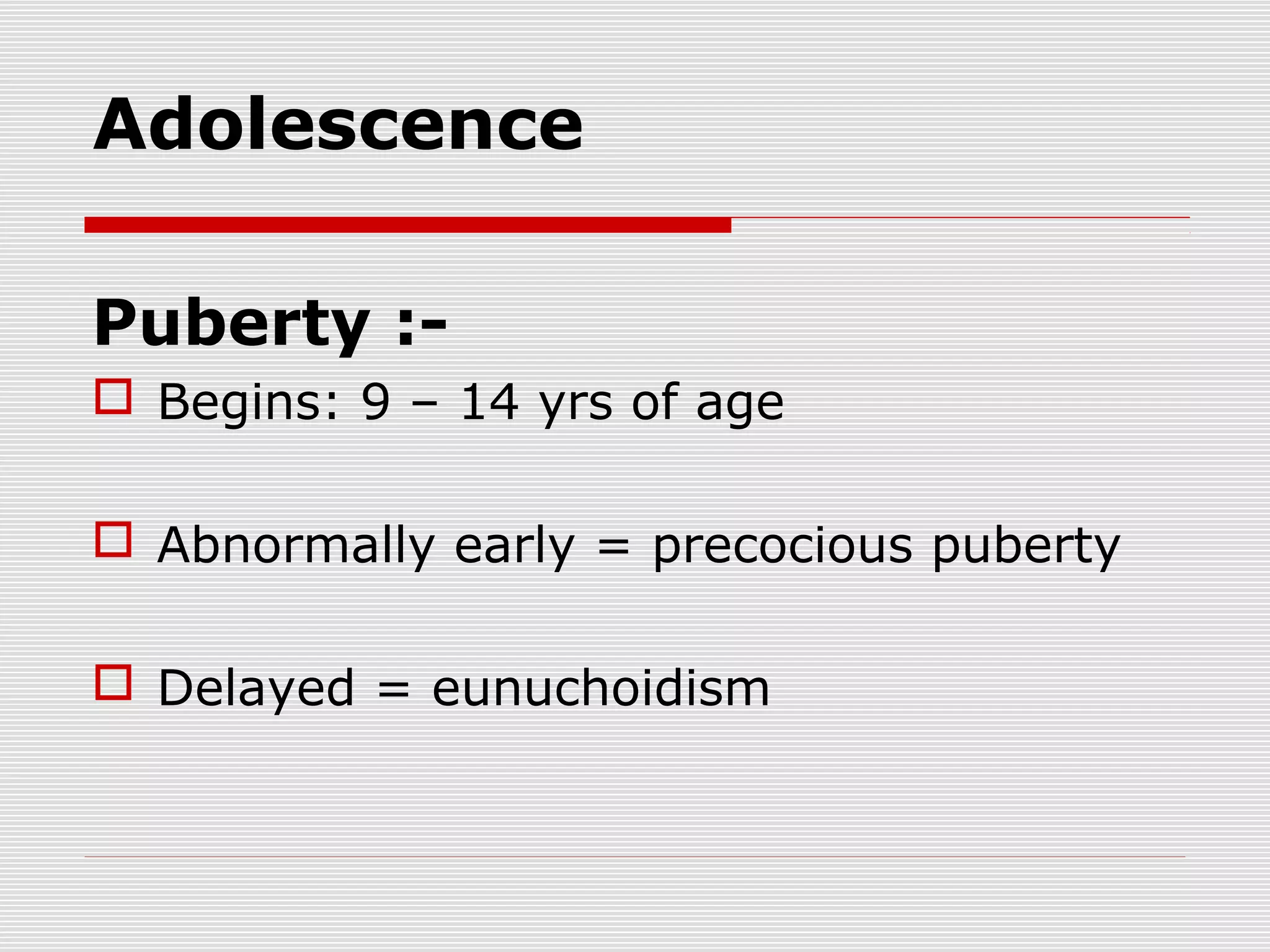 Adolescence

Puberty :-

Begins: 9 – 14 yrs of age

Abnormally early = precocious puberty

Delayed = eunuchoidism